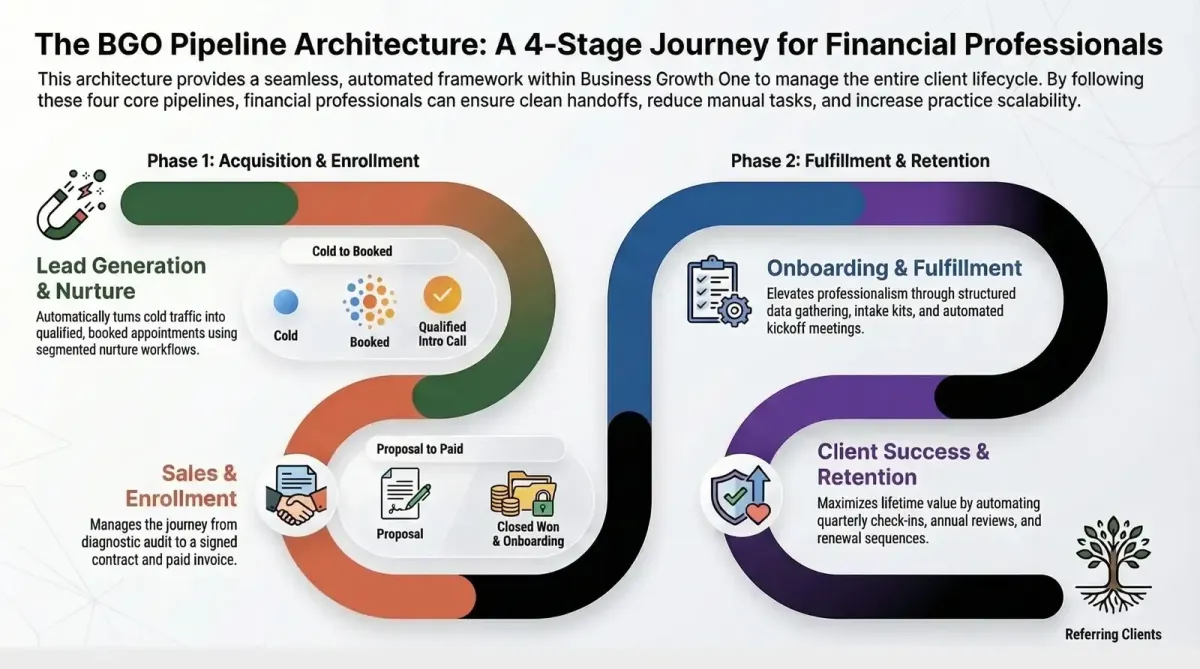 The BGO Pipeline Architecture: A 4-Stage Journey for Financial Professionals

This architecture provides a seamless, automated framework within Business Growth One to manage the entire client lifecycle. By following these four core pipelines, financial professionals can ensure clean handoffs, reduce manual tasks, and increase practice scalability.

Phase 1: Acquisition & Enrollment

Lead Generation & Nurture

Automatically turns cold traffic into qualified, booked appointments using segmented nurture workflows.

Cold to Booked

Cold

Booked

Qualified Intro Call

Sales & Enrollment

Manages the journey from diagnostic audit to a signed contract and paid invoice.

Proposal to Paid

Proposal

Closed Won & Onboarding

Phase 2: Fulfillment & Retention

Onboarding & Fulfillment

Elevates professionalism through structured data gathering, intake kits, and automated kickoff meetings.

Client Success & Retention

Maximizes lifetime value by automating quarterly check-ins, annual reviews, and renewal sequences.

Referring Clients